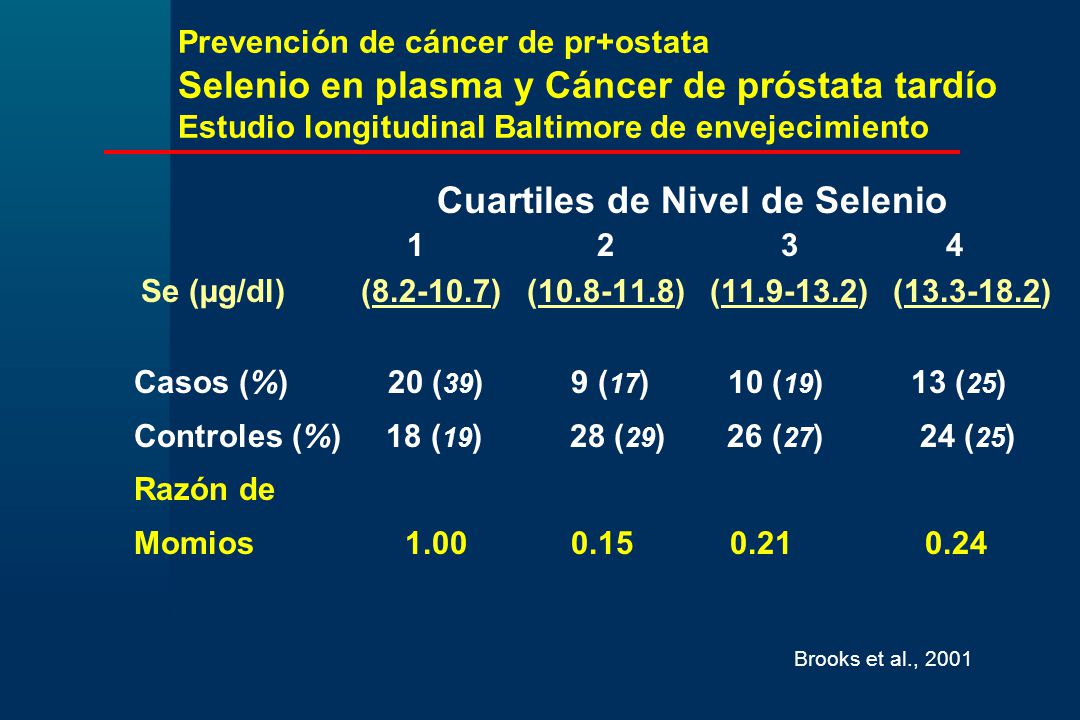 Prevención de cáncer de pr+ostata
Selenio en plasma y Cáncer de próstata tardío
Estudio longitudinal Baltimore de envejecimiento

Cuartiles de Nivel de Selenio

| | 1 | 2 | 3 | 4 |
|---|---|---|---|---|
| Se (µg/dl) | (8.2-10.7) | (10.8-11.8) | (11.9-13.2) | (13.3-18.2) |
| Casos (%) | 20 (39) | 9 (17) | 10 (19) | 13 (25) |
| Controles (%) | 18 (19) | 28 (29) | 26 (27) | 24 (25) |
| Razón de Momios | 1.00 | 0.15 | 0.21 | 0.24 |

Brooks et al., 2001